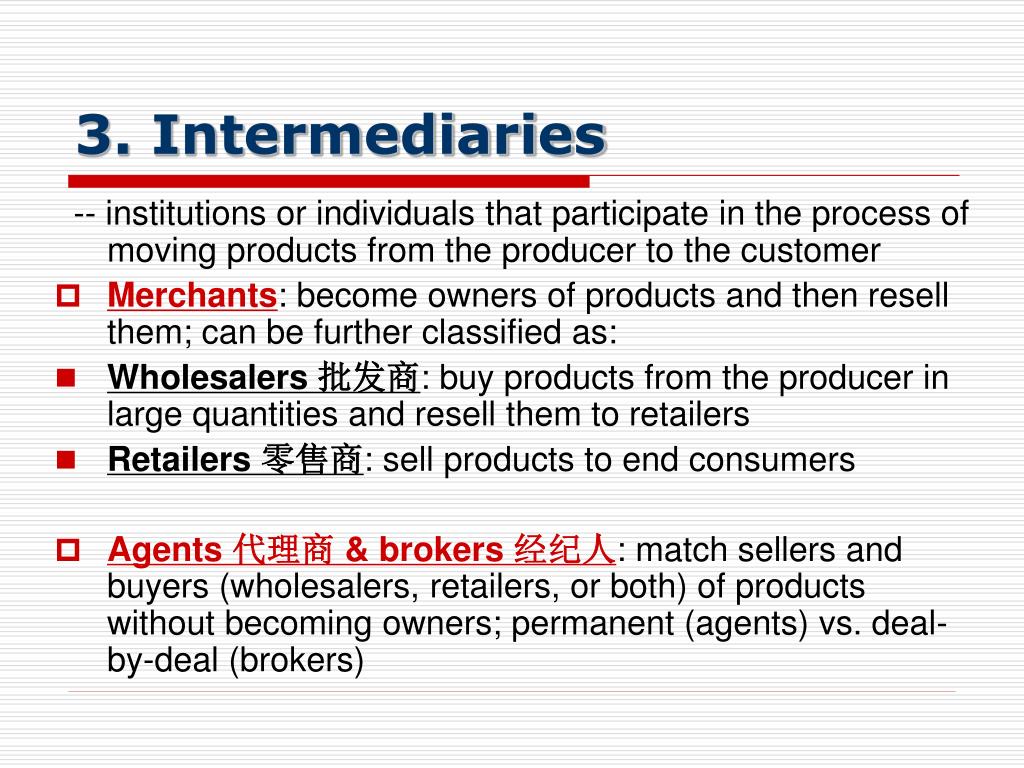 3. Intermediaries

-- institutions or individuals that participate in the process of moving products from the producer to the customer

Merchants: become owners of products and then resell them; can be further classified as:

Wholesalers 批发商: buy products from the producer in large quantities and resell them to retailers

Retailers 零售商: sell products to end consumers

Agents 代理商 & brokers 经纪人: match sellers and buyers (wholesalers, retailers, or both) of products without becoming owners; permanent (agents) vs. deal-by-deal (brokers)